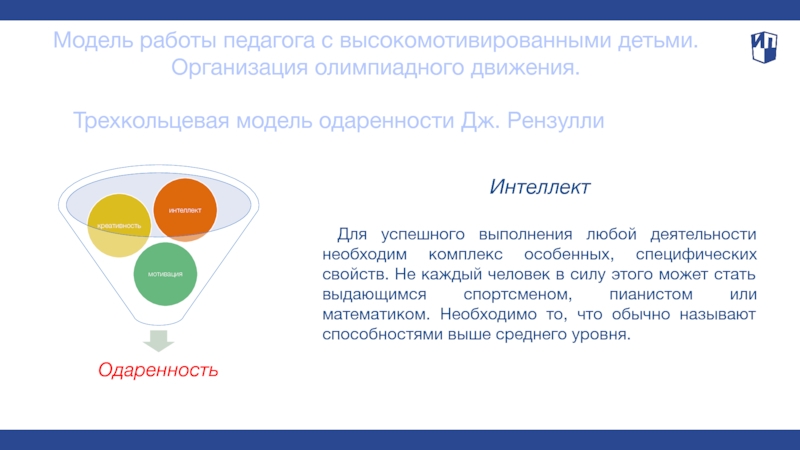 Модель работы педагога с высокомотивированными детьми. Организация олимпиадного движения.

ИП

Трехкольцевая модель одаренности Дж. Рензулли

интеллект

креативность

мотивация

Одаренность

Интеллект

Для успешного выполнения любой деятельности необходим комплекс особенных, специфических свойств. Не каждый человек в силу этого может стать выдающимся спортсменом, пианистом или математиком. Необходимо то, что обычно называют способностями выше среднего уровня.